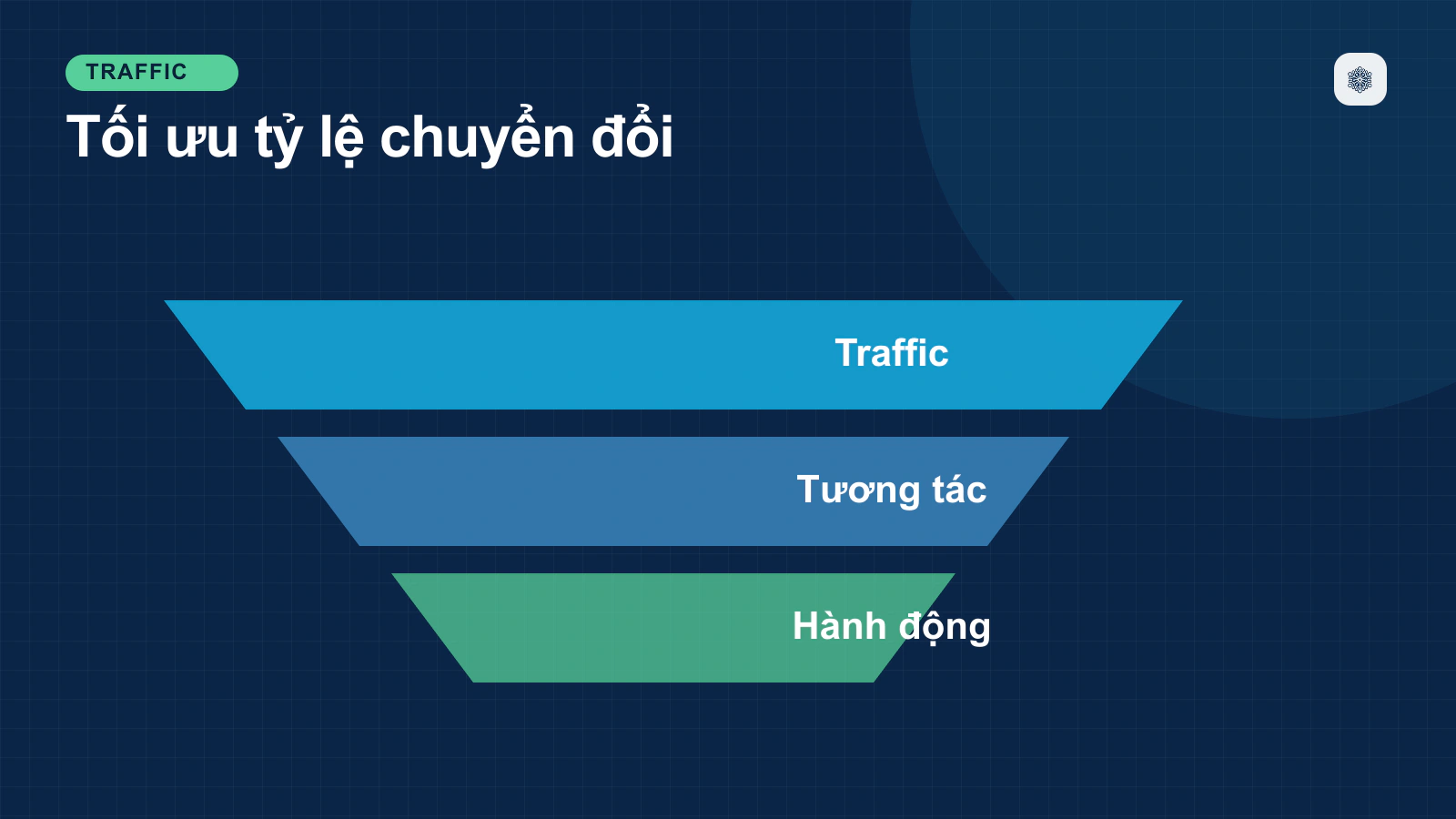 TRAFFIC

Tối ưu tỷ lệ chuyển đổi

Traffic

Tương tác

Hành động